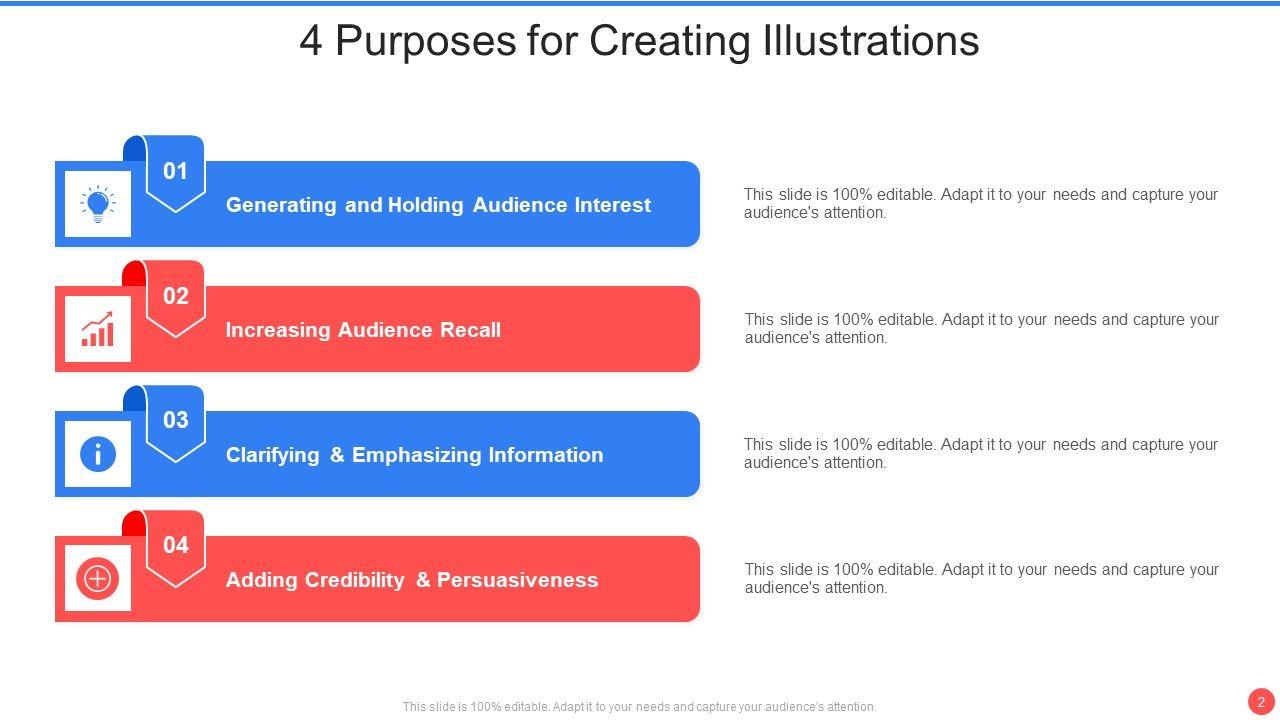 4 Purposes for Creating Illustrations

01

Generating and Holding Audience Interest

This slide is 100% editable. Adapt it to your needs and capture your audience's attention.

02

Increasing Audience Recall

This slide is 100% editable. Adapt it to your needs and capture your audience's attention.

03

Clarifying & Emphasizing Information

This slide is 100% editable. Adapt it to your needs and capture your audience's attention.

04

Adding Credibility & Persuasiveness

This slide is 100% editable. Adapt it to your needs and capture your audience's attention.

This slide is 100% editable. Adapt it to your needs and capture your audience's attention.

2